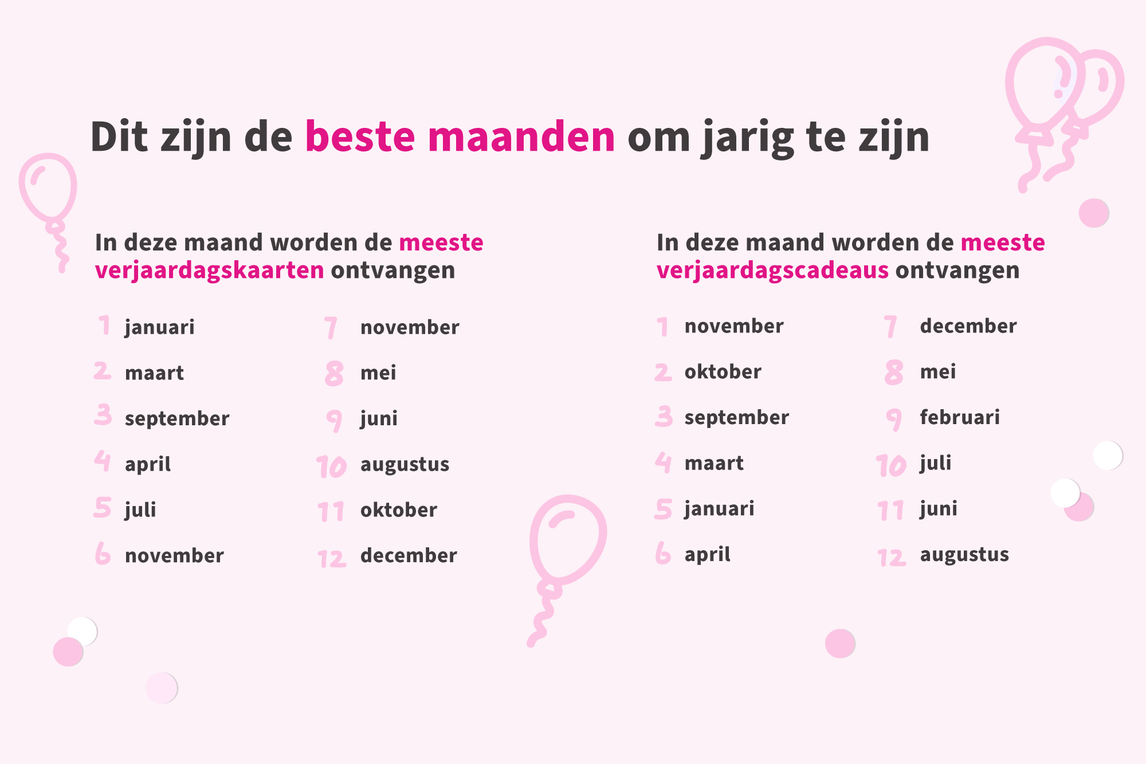 Dit zijn de beste maanden om jarig te zijn

In deze maand worden de meeste verjaardagskaarten ontvangen

1 januari
2 maart
3 september
4 april
5 juli
6 november

7 november
8 mei
9 juni
10 augustus
11 oktober
12 december

In deze maand worden de meeste verjaardagscadeaus ontvangen

1 november
2 oktober
3 september
4 maart
5 januari
6 april

7 december
8 mei
9 februari
10 juli
11 juni
12 augustus